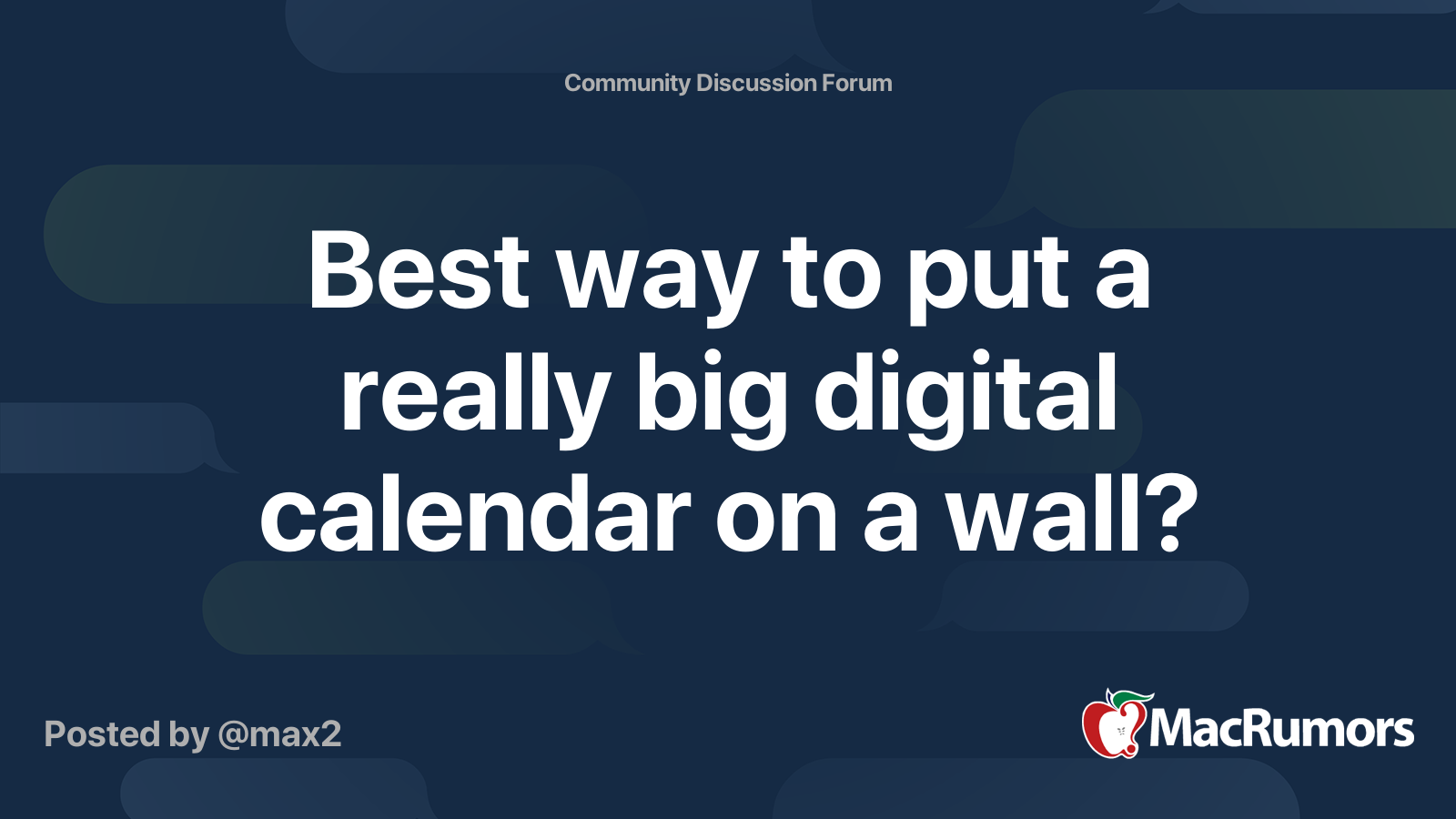 Community Discussion Forum

Best way to put a really big digital calendar on a wall?

Posted by @max2

MacRumors